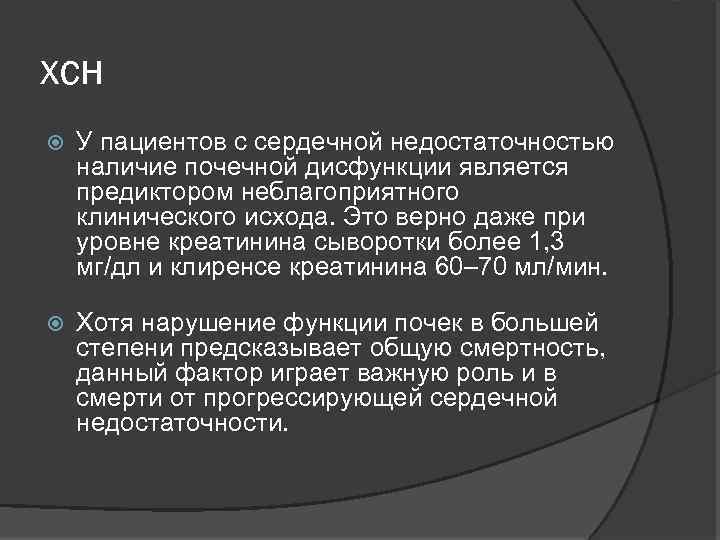 ХСН

У пациентов с сердечной недостаточностью наличие почечной дисфункции является предиктором неблагоприятного клинического исхода. Это верно даже при уровне креатинина сыворотки более 1,3 мг/дл и клиренсе креатинина 60–70 мл/мин.

Хотя нарушение функции почек в большей степени предсказывает общую смертность, данный фактор играет важную роль и в смерти от прогрессирующей сердечной недостаточности.